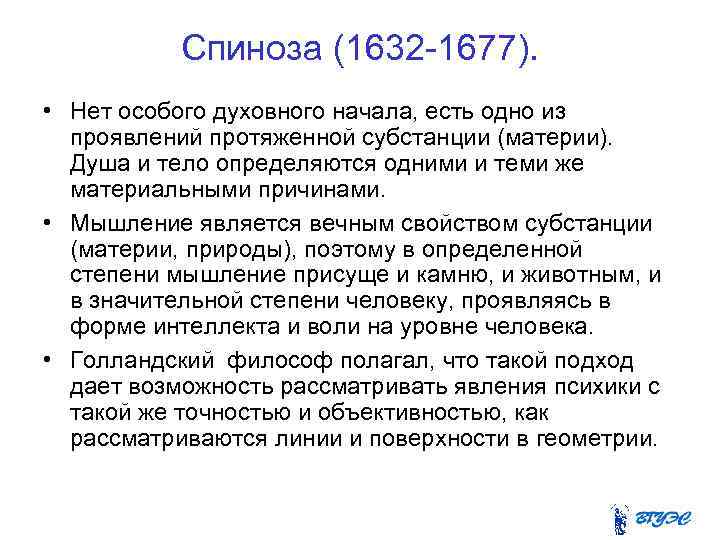 Спиноза (1632-1677).

• Нет особого духовного начала, есть одно из проявлений протяженной субстанции (материи). Душа и тело определяются одними и теми же материальными причинами.

• Мышление является вечным свойством субстанции (материи, природы), поэтому в определенной степени мышление присуще и камню, и животным, и в значительной степени человеку, проявляясь в форме интеллекта и воли на уровне человека.

• Голландский философ полагал, что такой подход дает возможность рассматривать явления психики с такой же точностью и объективностью, как рассматриваются линии и поверхности в геометрии.

ВГУЭС